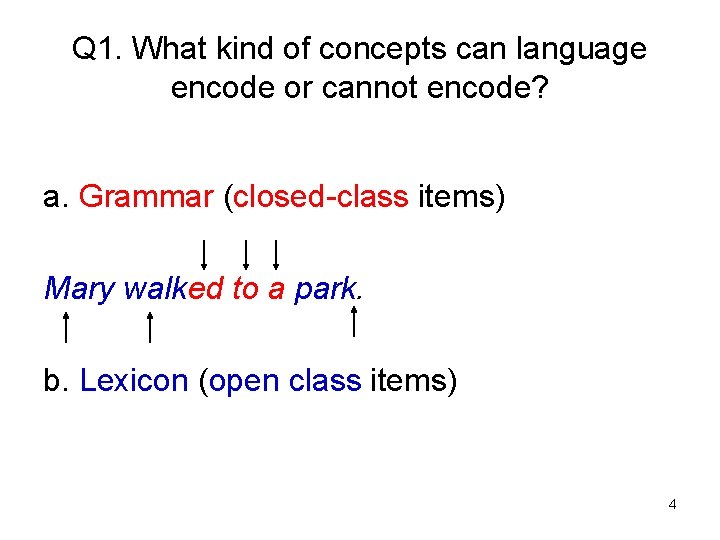 Q1. What kind of concepts can language encode or cannot encode?

a. Grammar (closed-class items)

Mary walked to a park.

b. Lexicon (open class items)

4